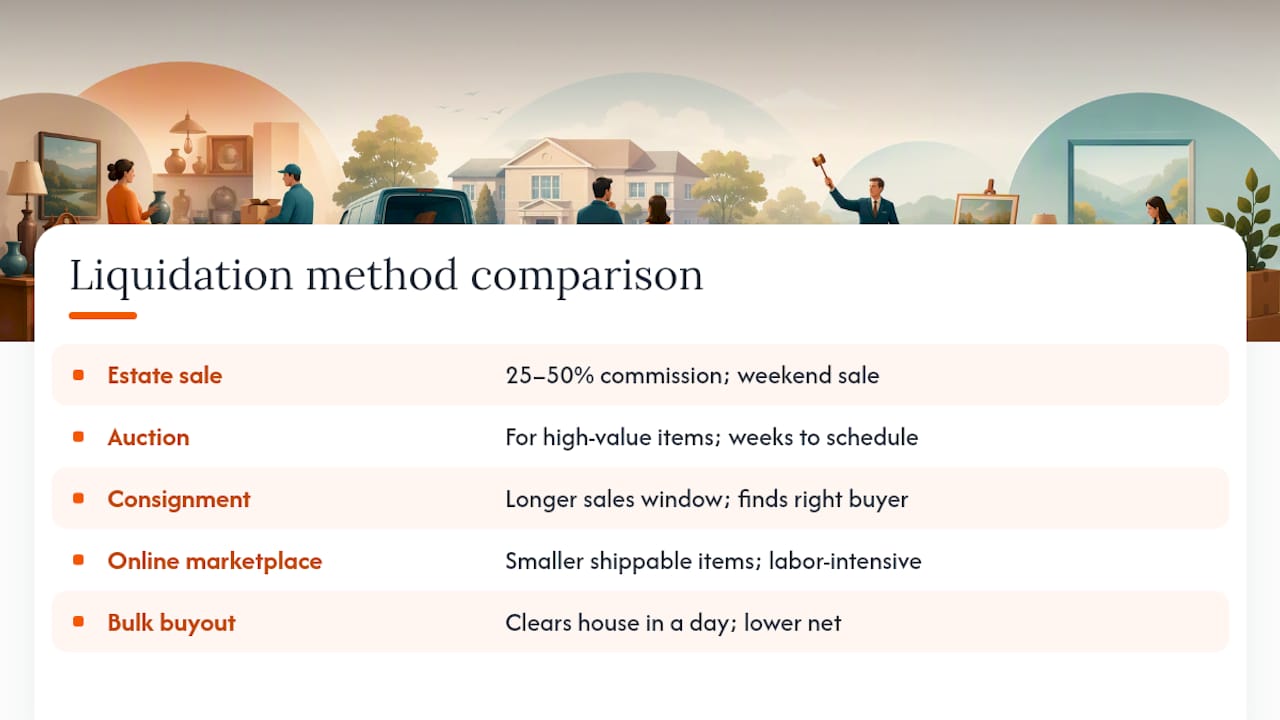 Liquidation method comparison

| | |
|---|---|
| Estate sale | 25–50% commission; weekend sale |
| Auction | For high-value items; weeks to schedule |
| Consignment | Longer sales window; finds right buyer |
| Online marketplace | Smaller shippable items; labor-intensive |
| Bulk buyout | Clears house in a day; lower net |